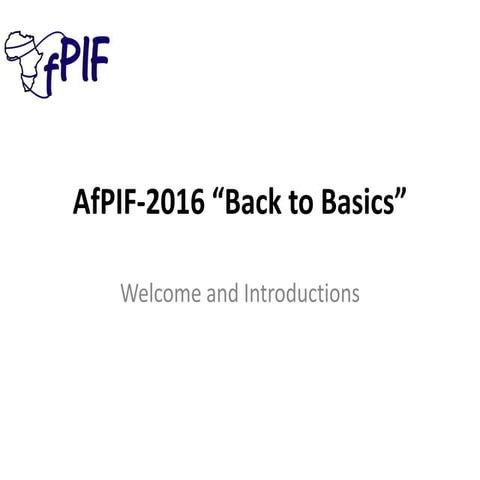 fPIF

AfPIF-2016 “Back to Basics”

Welcome and Introductions